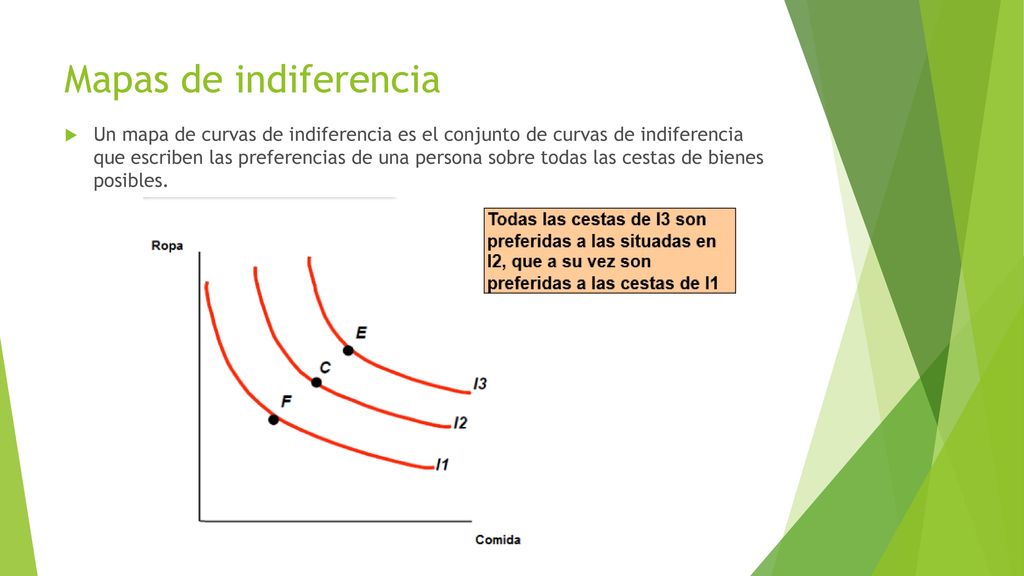 Mapas de indiferencia

Un mapa de curvas de indiferencia es el conjunto de curvas de indiferencia que escriben las preferencias de una persona sobre todas las cestas de bienes posibles.

Todas las cestas de I3 son preferidas a las situadas en I2, que a su vez son preferidas a las cestas de I1

Ropa

E

C

F

I3

I2

I1

Comida